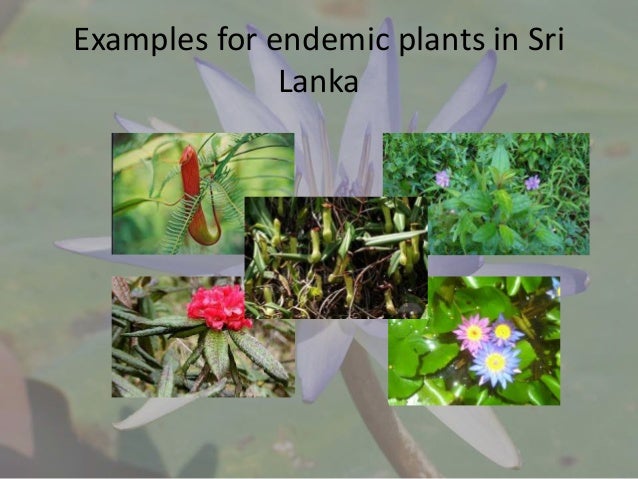 Examples for endemic plants in Sri Lanka